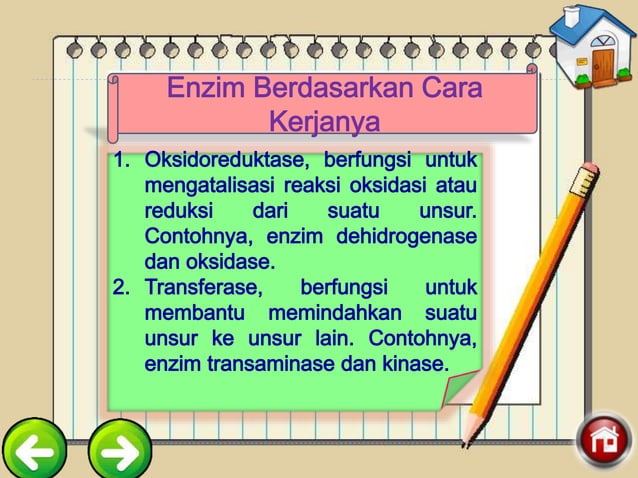 Enzim Berdasarkan Cara Kerjanya

1. Oksidoreduktase, berfungsi untuk mengatalisasi reaksi oksidasi atau reduksi dari suatu unsur. Contohnya, enzim dehidrogenase dan oksidase.
2. Transferase, berfungsi untuk membantu memindahkan suatu unsur ke unsur lain. Contohnya, enzim transaminase dan kinase.